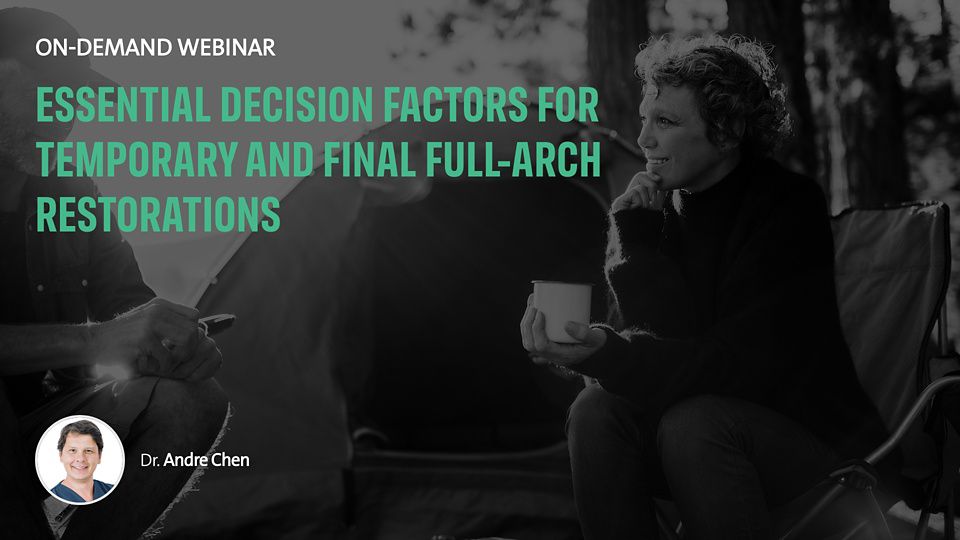 ON-DEMAND WEBINAR

ESSENTIAL DECISION FACTORS FOR TEMPORARY AND FINAL FULL-ARCH RESTORATIONS

Dr. Andre Chen